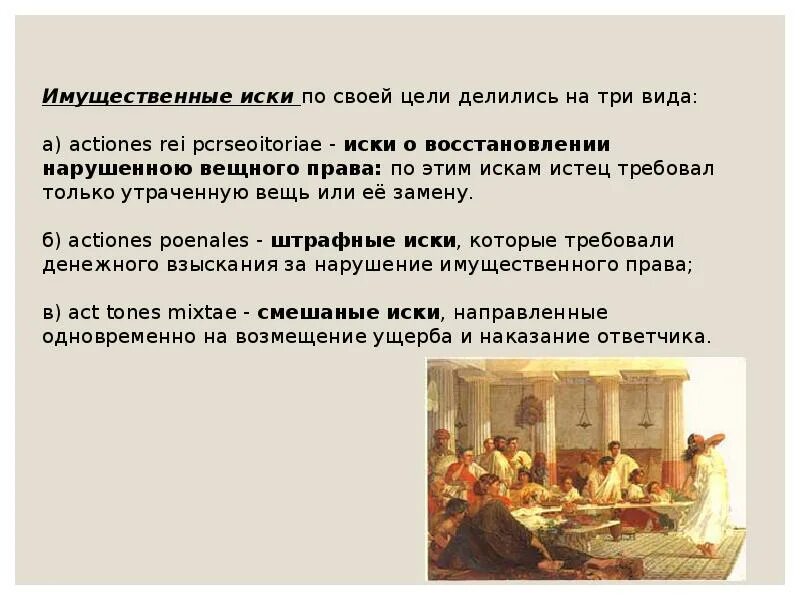 Имущественные иски по своей цели делились на три вида:

а) actiones rei pcrseoitoriae - иски о восстановлении нарушенною вещного права: по этим искам истец требовал только утраченную вещь или её замену.

б) actiones poenales - штрафные иски, которые требовали денежного взыскания за нарушение имущественного права;

в) act tones mixtae - смешаные иски, направленные одновременно на возмещение ущерба и наказание ответчика.